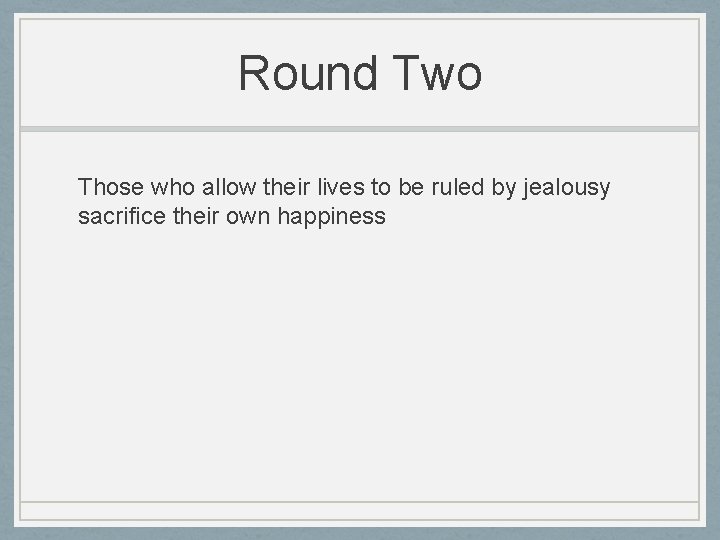 Round Two

Those who allow their lives to be ruled by jealousy sacrifice their own happiness